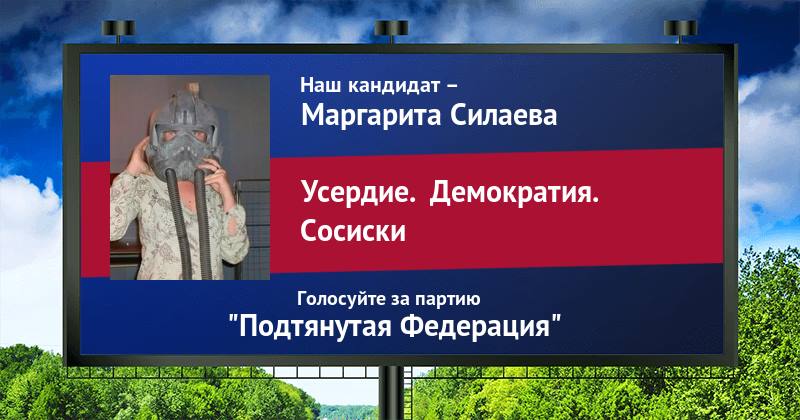 Наш кандидат –
Маргарита Силаева

Усердие. Демократия.
Сосиски

Голосуйте за партию
"Подтянутая Федерация"